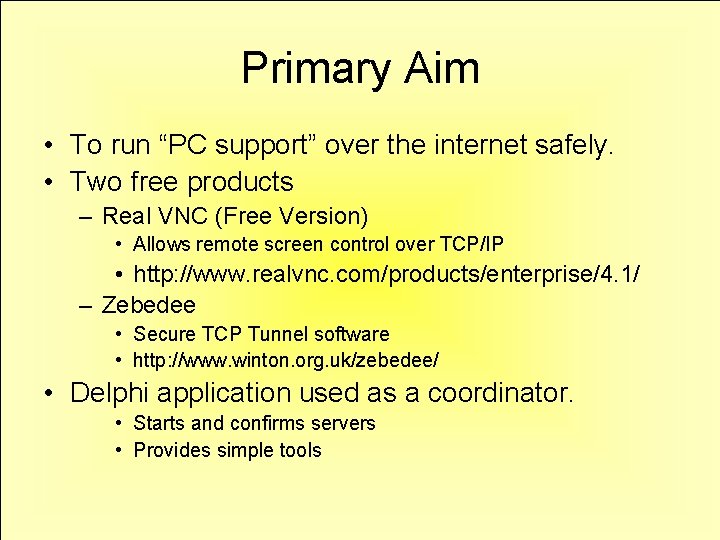 Primary Aim

• To run “PC support” over the internet safely.
• Two free products
– Real VNC (Free Version)
• Allows remote screen control over TCP/IP
• http://www.realvnc.com/products/enterprise/4.1/
– Zebedee
• Secure TCP Tunnel software
• http://www.winton.org.uk/zebedee/
• Delphi application used as a coordinator.
• Starts and confirms servers
• Provides simple tools